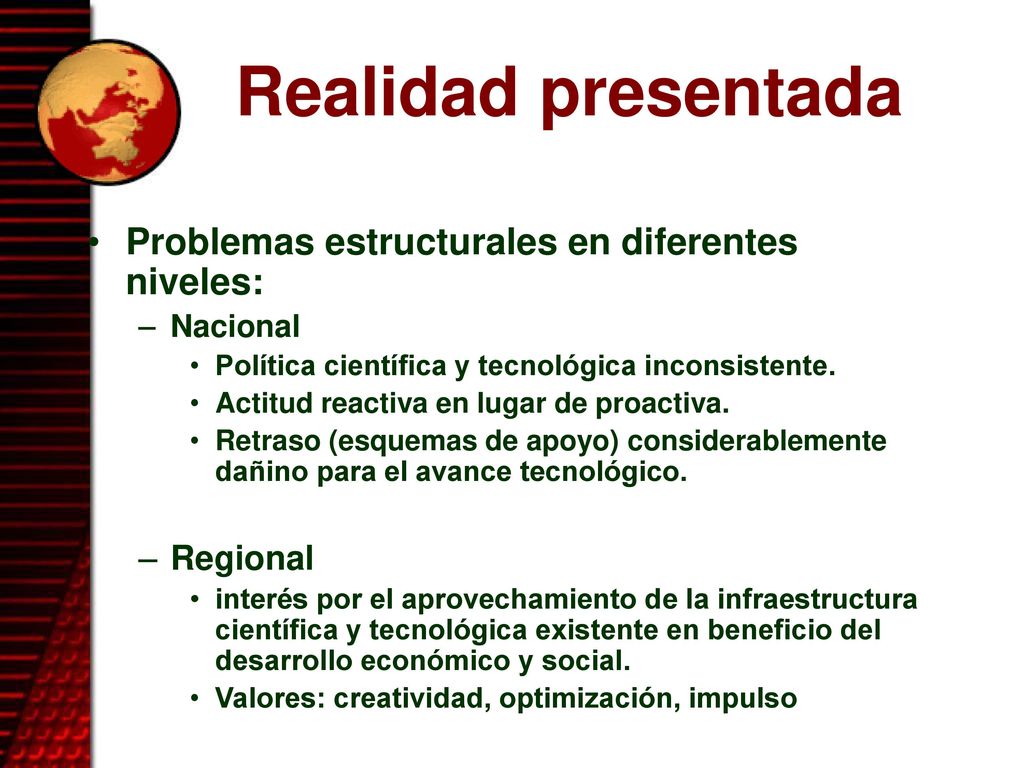 Realidad presentada

• Problemas estructurales en diferentes niveles:
– Nacional
• Política científica y tecnológica inconsistente.
• Actitud reactiva en lugar de proactiva.
• Retraso (esquemas de apoyo) considerablemente dañino para el avance tecnológico.

– Regional
• interés por el aprovechamiento de la infraestructura científica y tecnológica existente en beneficio del desarrollo económico y social.
• Valores: creatividad, optimización, impulso